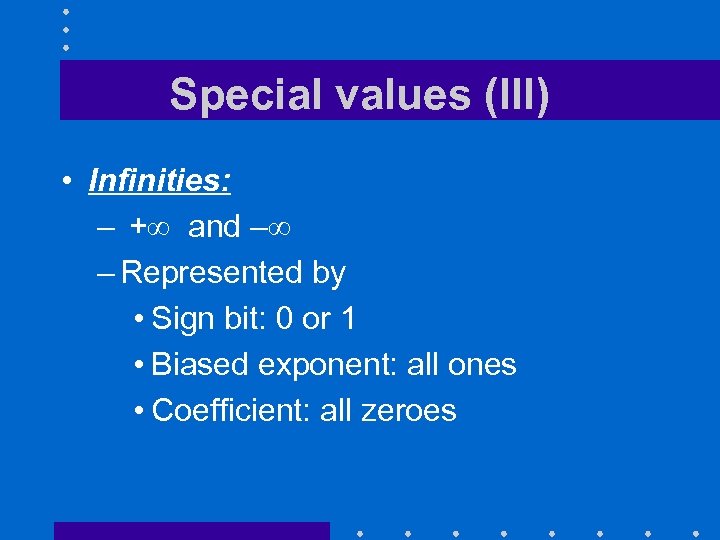 Special values (III)

• Infinities:
– $+\infty$ and $-\infty$
– Represented by
• Sign bit: 0 or 1
• Biased exponent: all ones
• Coefficient: all zeroes